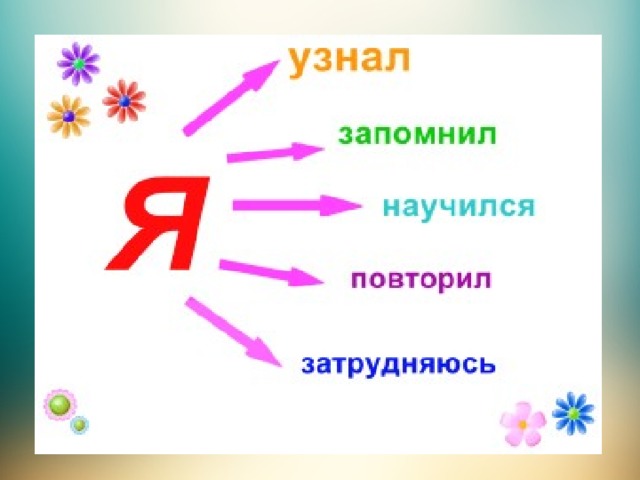 Я

узнал

запомнил

научился

повторил

затрудняюсь